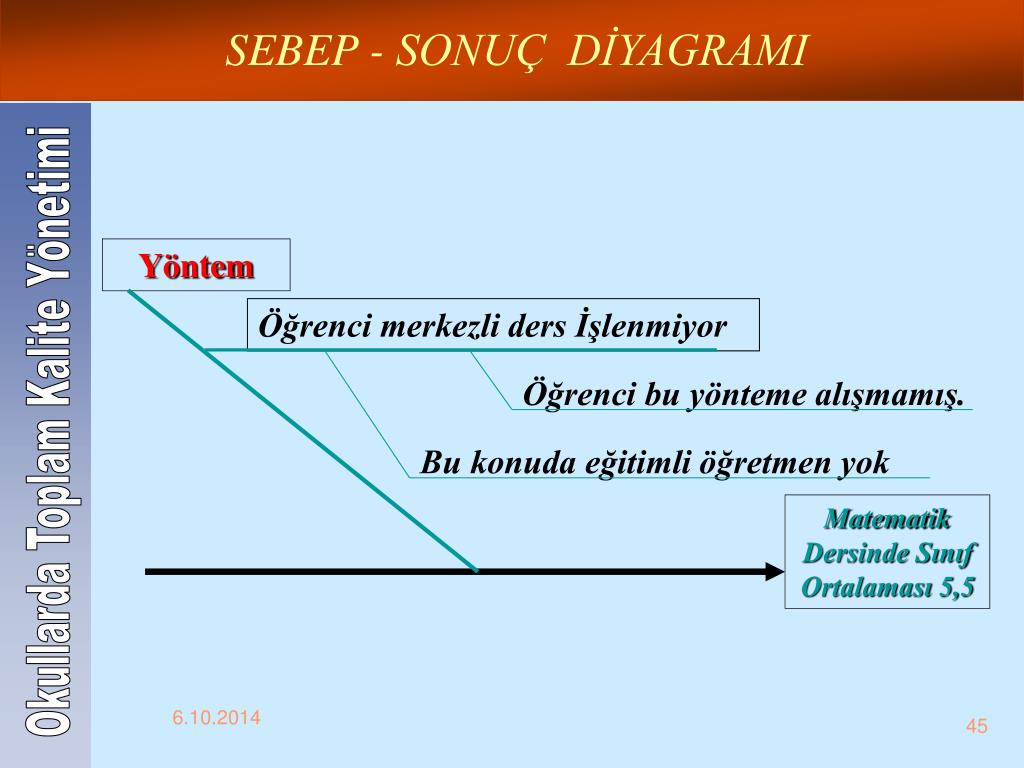 SEBEP - SONUÇ DİYAGRAMI

Okullarda Toplam Kalite Yönetimi

Yöntem

Öğrenci merkezli ders İşlenmiyor

Öğrenci bu yönteme alışmamış.

Bu konuda eğitimli öğretmen yok

Matematik Dersinde Sınıf Ortalaması 5,5

6.10.2014

45